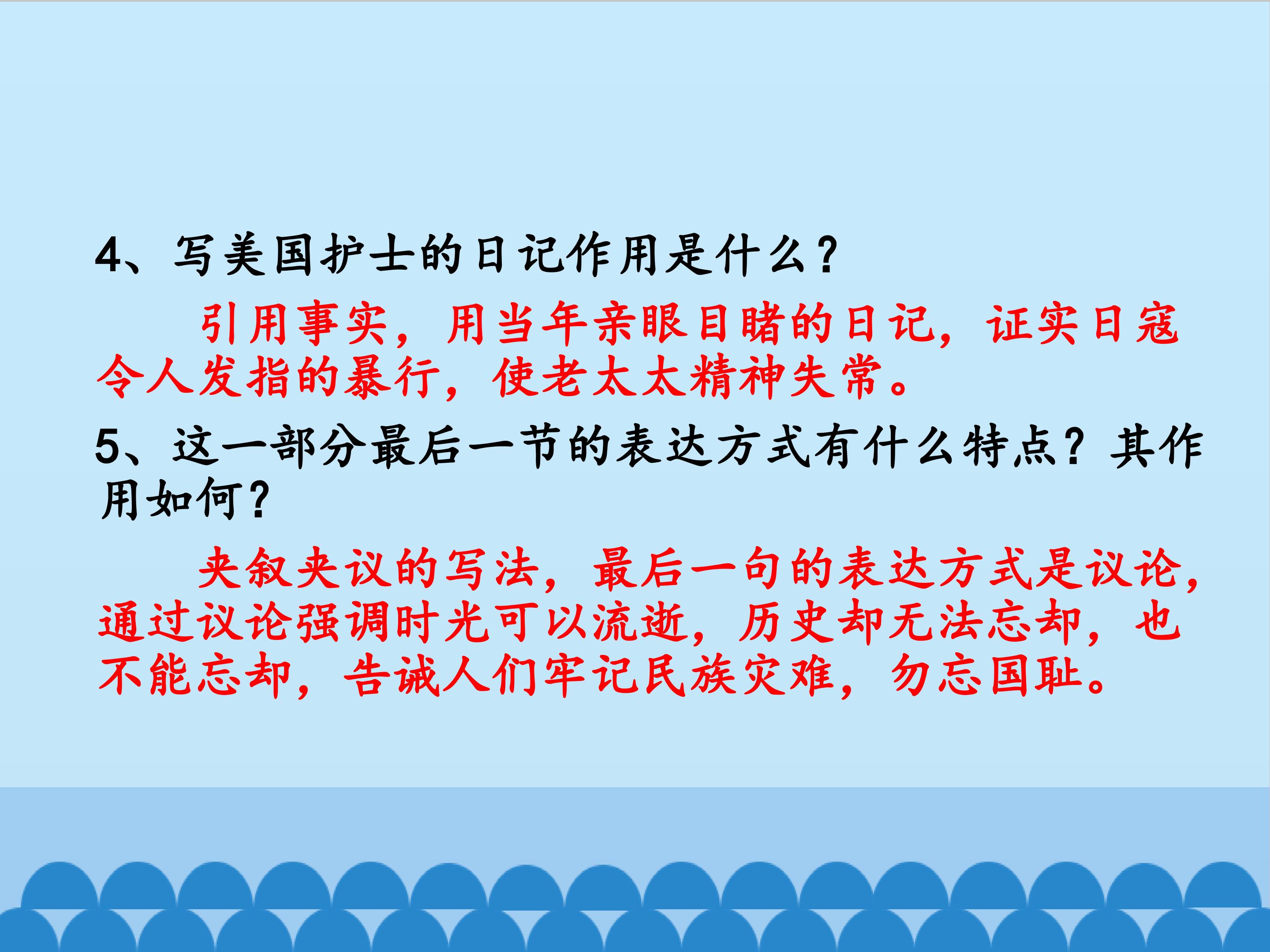 4、写美国护士的日记作用是什么？

引用事实，用当年亲眼目睹的日记，证实日寇令人发指的暴行，使老太太精神失常。

5、这一部分最后一节的表达方式有什么特点？其作用如何？

夹叙夹议的写法，最后一句的表达方式是议论，通过议论强调时光可以流逝，历史却无法忘却，也不能忘却，告诫人们牢记民族灾难，勿忘国耻。